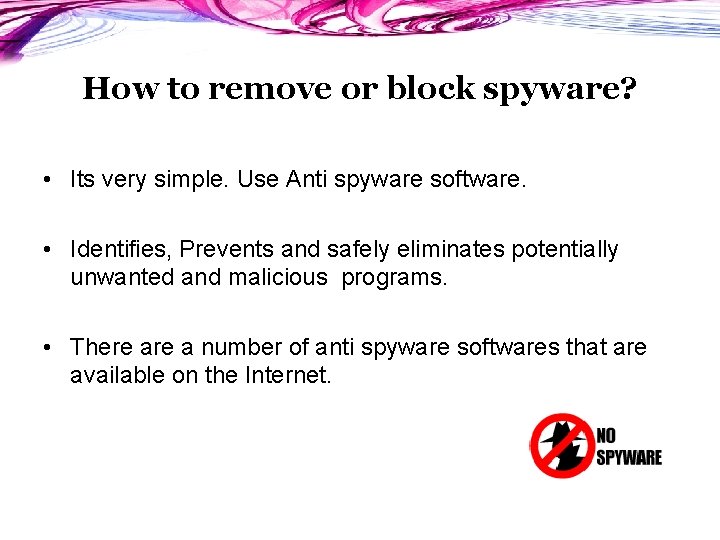 How to remove or block spyware?

• Its very simple. Use Anti spyware software.

• Identifies, Prevents and safely eliminates potentially unwanted and malicious  programs.

• There are a number of anti spyware softwares that are available on the Internet.

NO SPYWARE